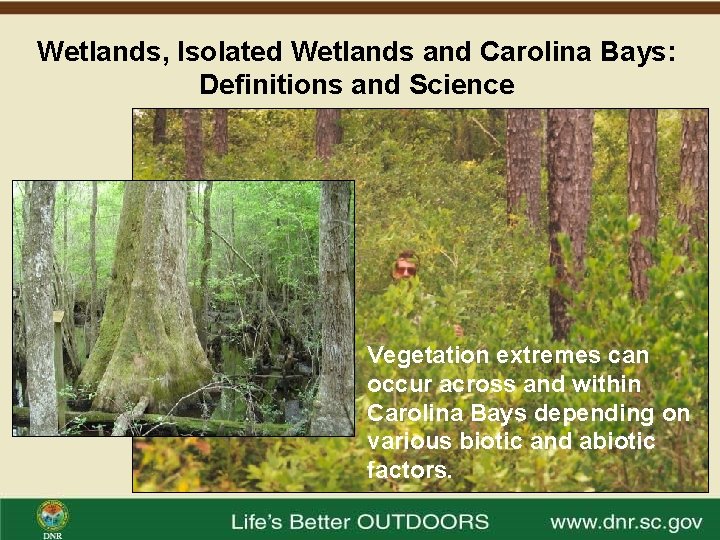 Wetlands, Isolated Wetlands and Carolina Bays: Definitions and Science

Vegetation extremes can occur across and within Carolina Bays depending on various biotic and abiotic factors.

DNR

Life's Better OUTDOORS

www.dnr.sc.gov